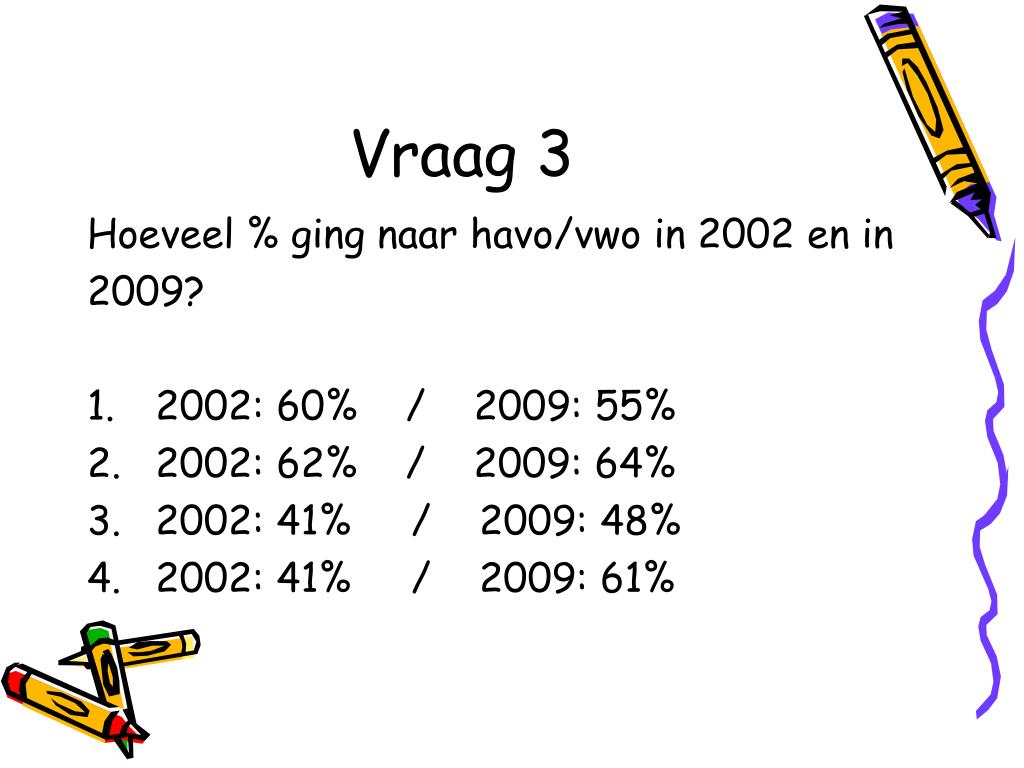 Vraag 3

Hoeveel % ging naar havo/vwo in 2002 en in 2009?

1. 2002: 60% / 2009: 55%
2. 2002: 62% / 2009: 64%
3. 2002: 41% / 2009: 48%
4. 2002: 41% / 2009: 61%